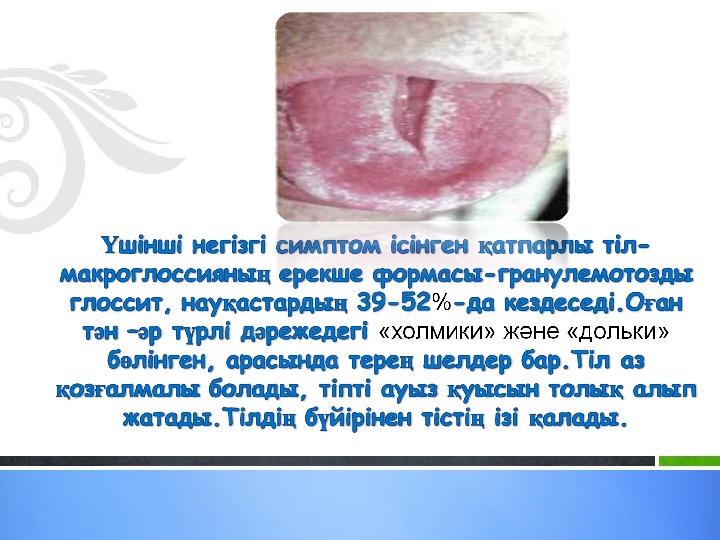 Үшінші негізгі симптом ісінген қатпарлы тіл-макроглоссияның ерекше формасы-гранулемотозды глоссит, науқастардың 39-52%-да кездеседі.Оған тән –әр түрлі дәрежедегі «холмики» және «дольки» бөлінген, арасында терең шелдер бар.Тіл аз қозғалмалы болады, тіпті ауыз қуысын толық алып жатады.Тілдің бүйірінен тістің ізі қалады.